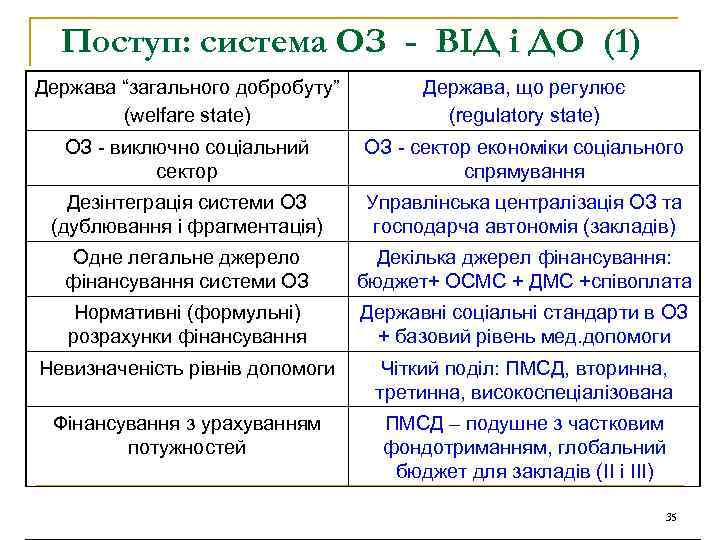 Поступ: система ОЗ - ВІД і ДО (1)

| Держава “загального добробуту” (welfare state) | Держава, що регулює (regulatory state) |
|---|---|
| ОЗ - виключно соціальний сектор | ОЗ - сектор економіки соціального спрямування |
| Дезінтеграція системи ОЗ (дублювання і фрагментація) | Управлінська централізація ОЗ та господарча автономія (закладів) |
| Одне легальне джерело фінансування системи ОЗ | Декілька джерел фінансування: бюджет+ ОСМС + ДМС +співоплата |
| Нормативні (формульні) розрахунки фінансування | Державні соціальні стандарти в ОЗ + базовий рівень мед.допомоги |
| Невизначеність рівнів допомоги | Чіткий поділ: ПМСД, вторинна, третинна, високоспеціалізована |
| Фінансування з урахуванням потужностей | ПМСД – подушне з частковим фондотриманням, глобальний бюджет для закладів (II і III) |

35